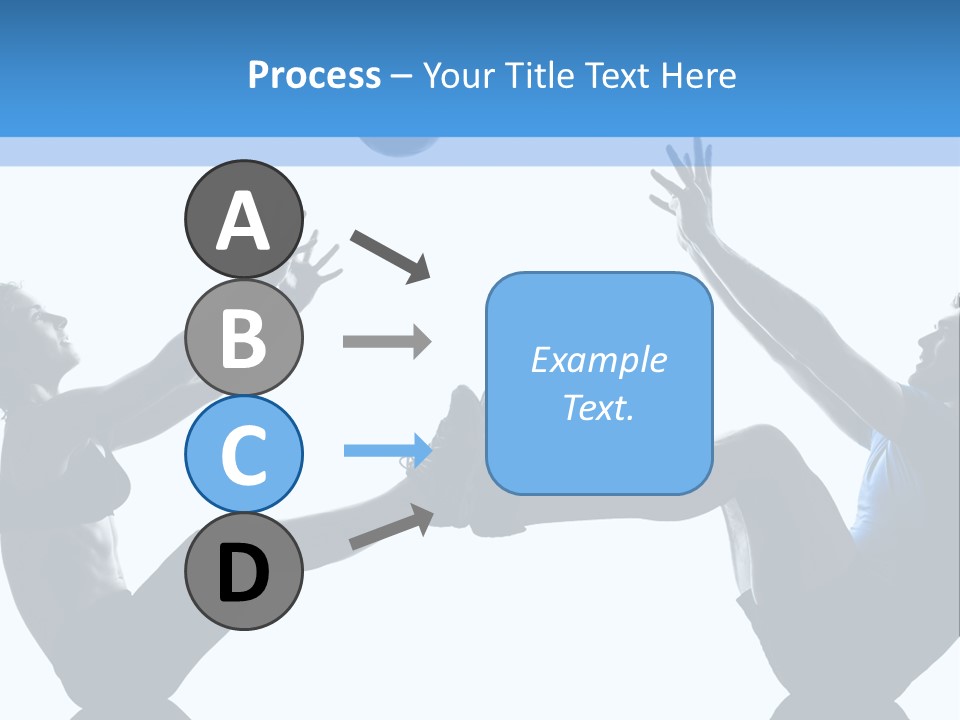 Process – Your Title Text Here

A

B

C

D

Example Text.